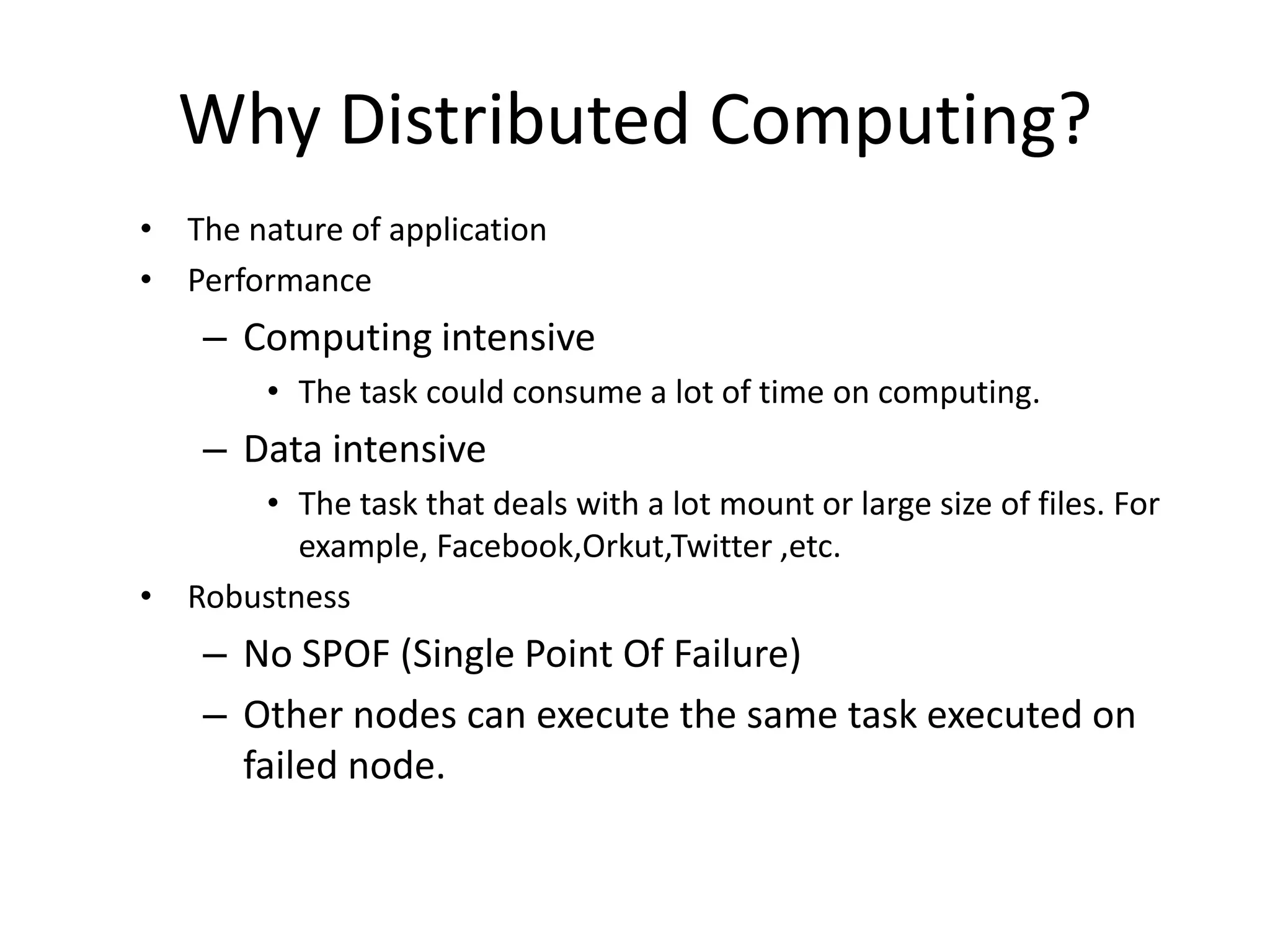 Why Distributed Computing?

• The nature of application
• Performance
 – Computing intensive
  • The task could consume a lot of time on computing.
 – Data intensive
  • The task that deals with a lot mount or large size of files. For example, Facebook,Orkut,Twitter ,etc.
• Robustness
 – No SPOF (Single Point Of Failure)
 – Other nodes can execute the same task executed on failed node.